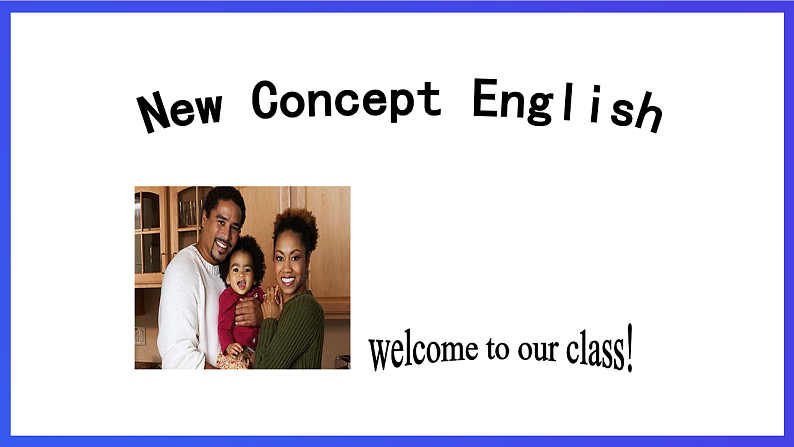 New Concept English

welcome to our class!